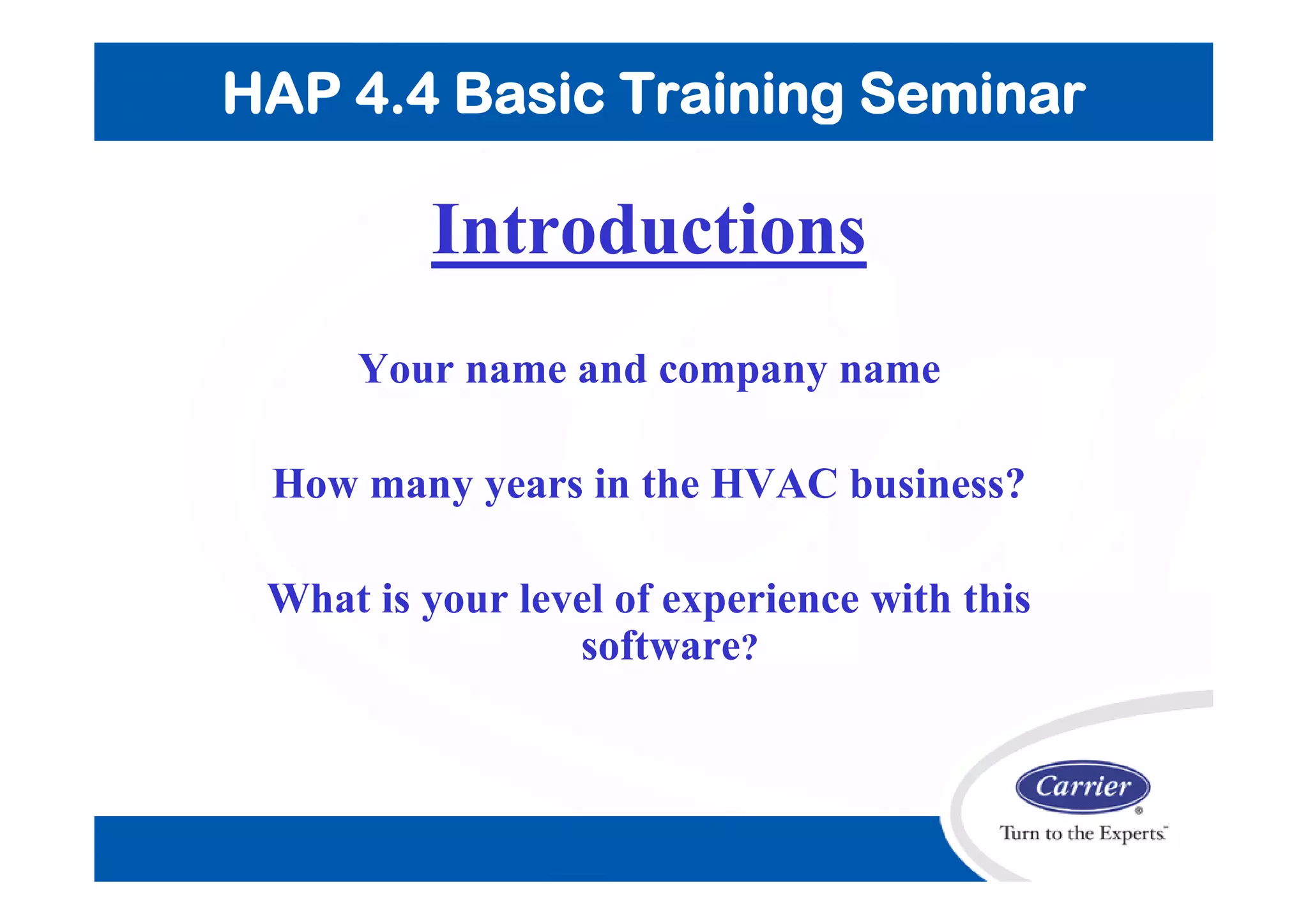 HAP 4.4 Basic Training Seminar

Introductions

Your name and company name

How many years in the HVAC business?

What is your level of experience with this software?

Carrier®

Turn to the Experts.™